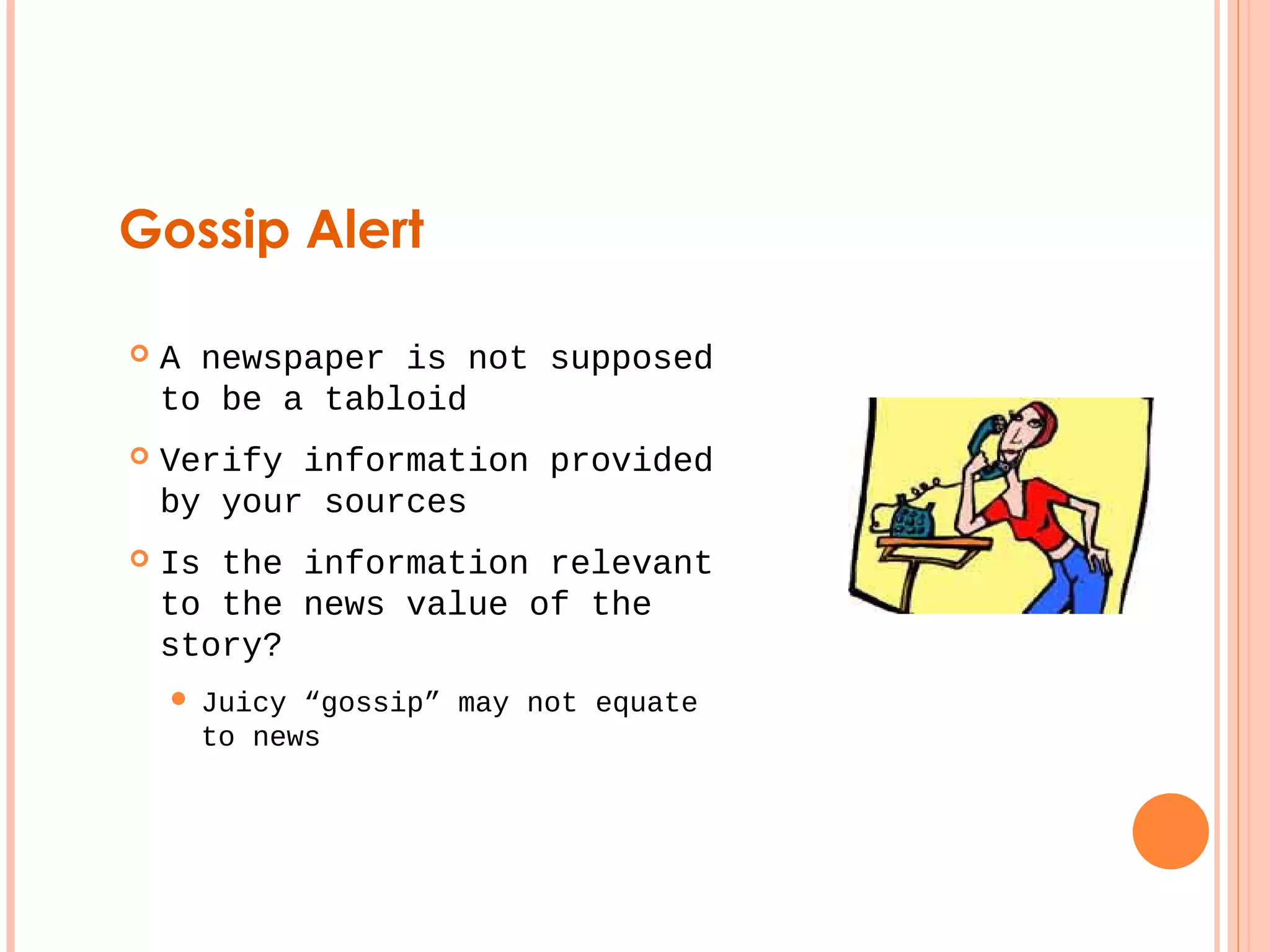 Gossip Alert

A newspaper is not supposed to be a tabloid

Verify information provided by your sources

Is the information relevant to the news value of the story?

Juicy “gossip” may not equate to news